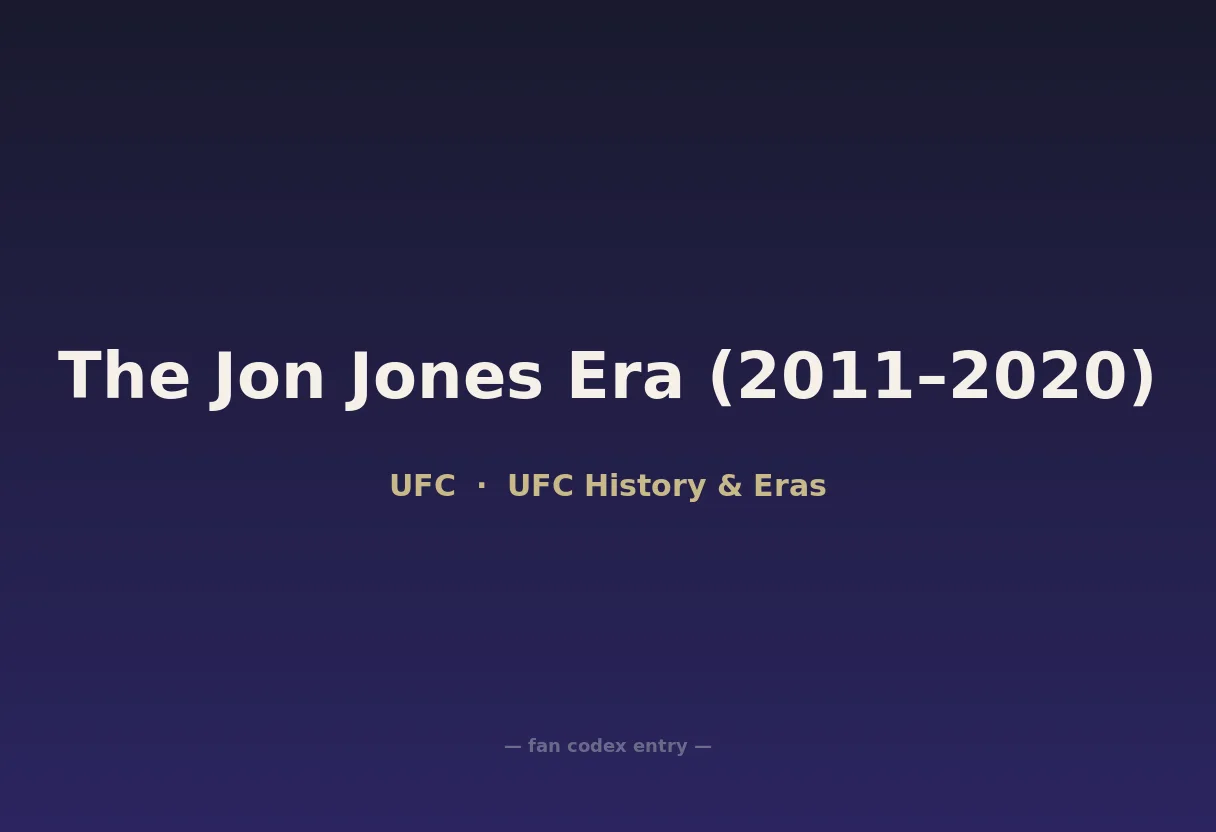 The Jon Jones Era (2011–2020)

UFC · UFC History & Eras

— fan codex entry —